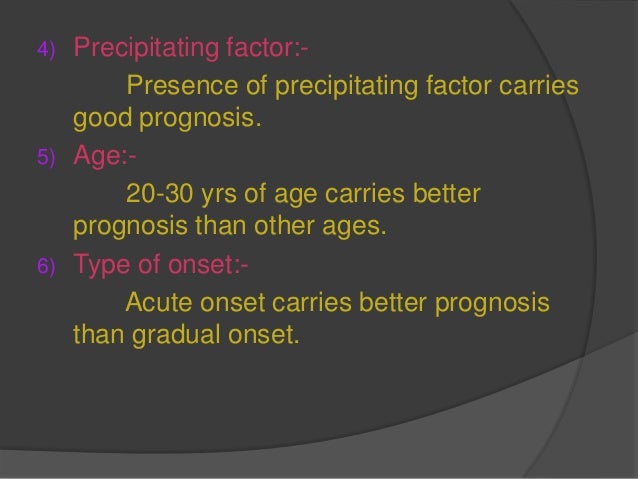 4) Precipitating factor:-

Presence of precipitating factor carries good prognosis.

5) Age:-

20-30 yrs of age carries better prognosis than other ages.

6) Type of onset:-

Acute onset carries better prognosis than gradual onset.